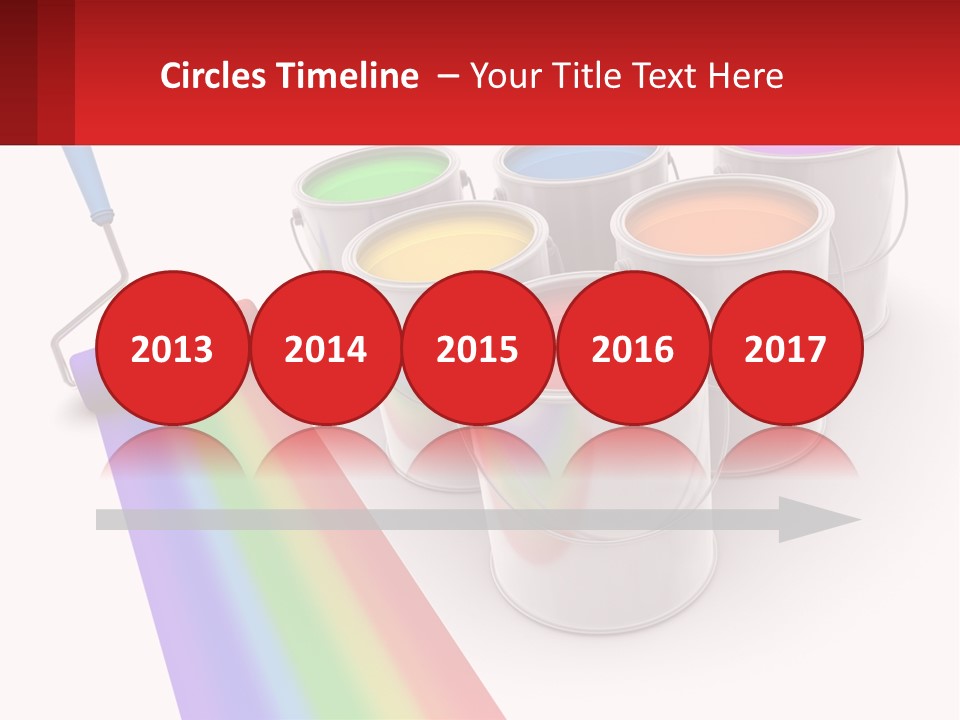 Circles Timeline – Your Title Text Here

2013
2014
2015
2016
2017